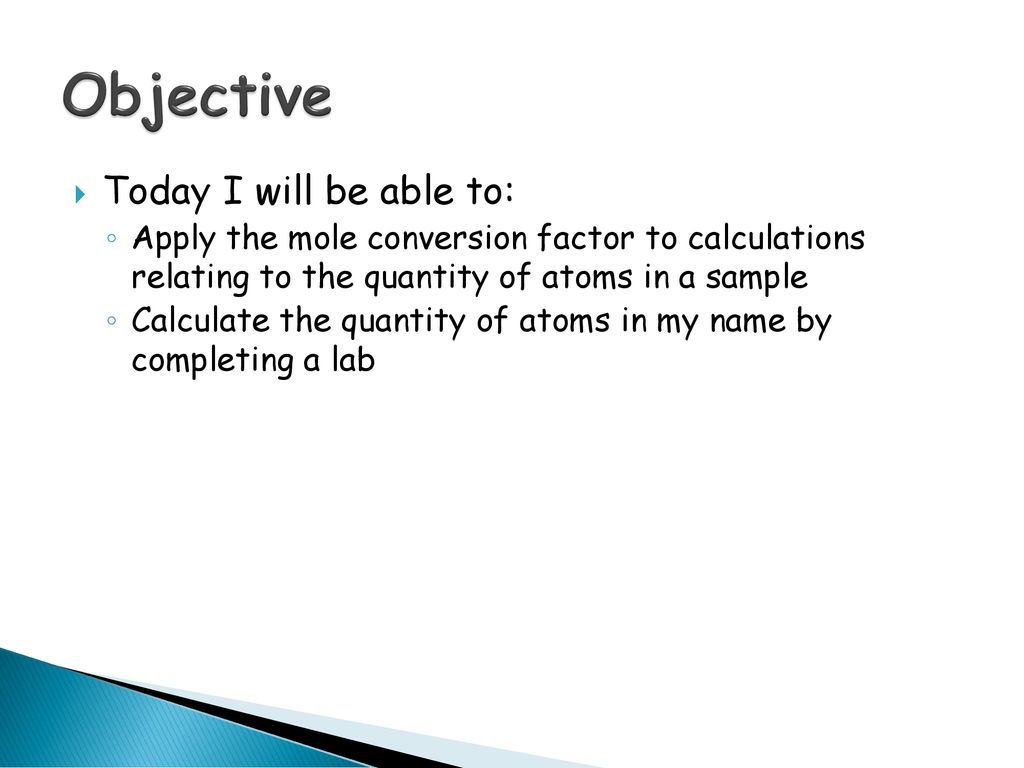 Objective

Today I will be able to:

Apply the mole conversion factor to calculations relating to the quantity of atoms in a sample

Calculate the quantity of atoms in my name by completing a lab